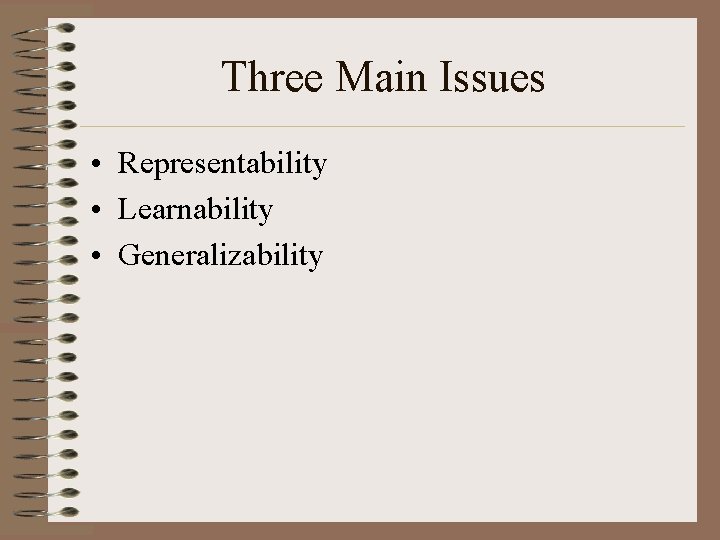 Three Main Issues

• Representability
• Learnability
• Generalizability